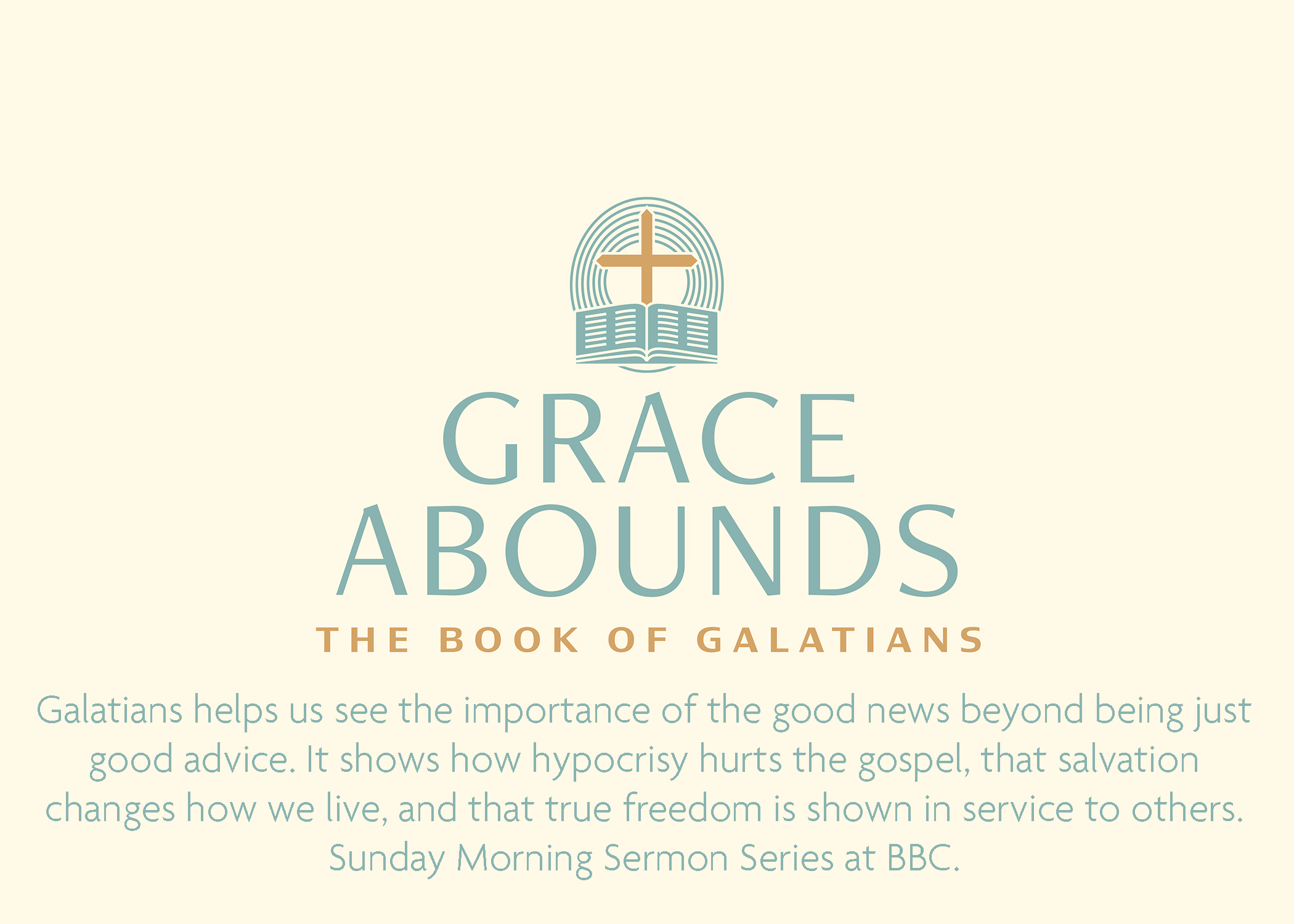 GRACE ABOUNDS

THE BOOK OF GALATIANS

Galatians helps us see the importance of the good news beyond being just good advice. It shows how hypocrisy hurts the gospel, that salvation changes how we live, and that true freedom is shown in service to others. Sunday Morning Sermon Series at BBC.